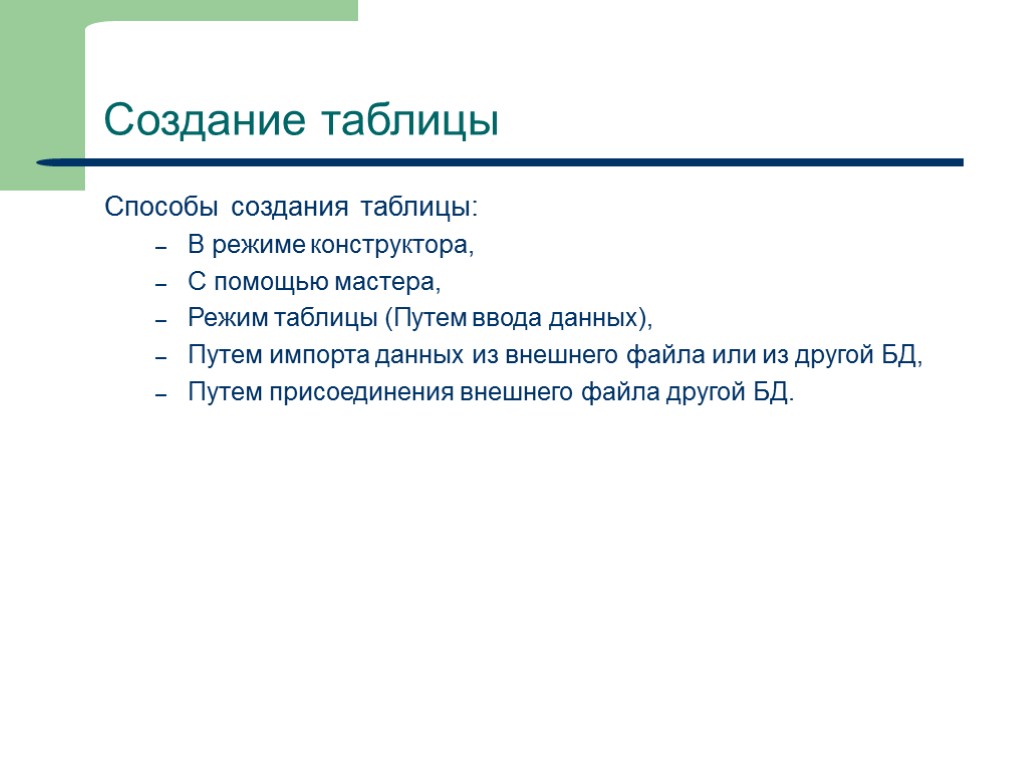 Создание таблицы

Способы создания таблицы:

– В режиме конструктора,
– С помощью мастера,
– Режим таблицы (Путем ввода данных),
– Путем импорта данных из внешнего файла или из другой БД,
– Путем присоединения внешнего файла другой БД.